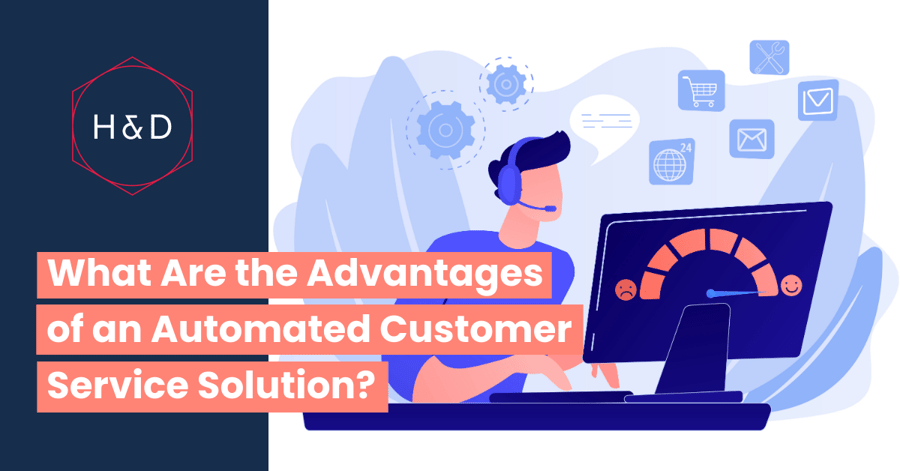 H & D

24

What Are the Advantages of an Automated Customer Service Solution?